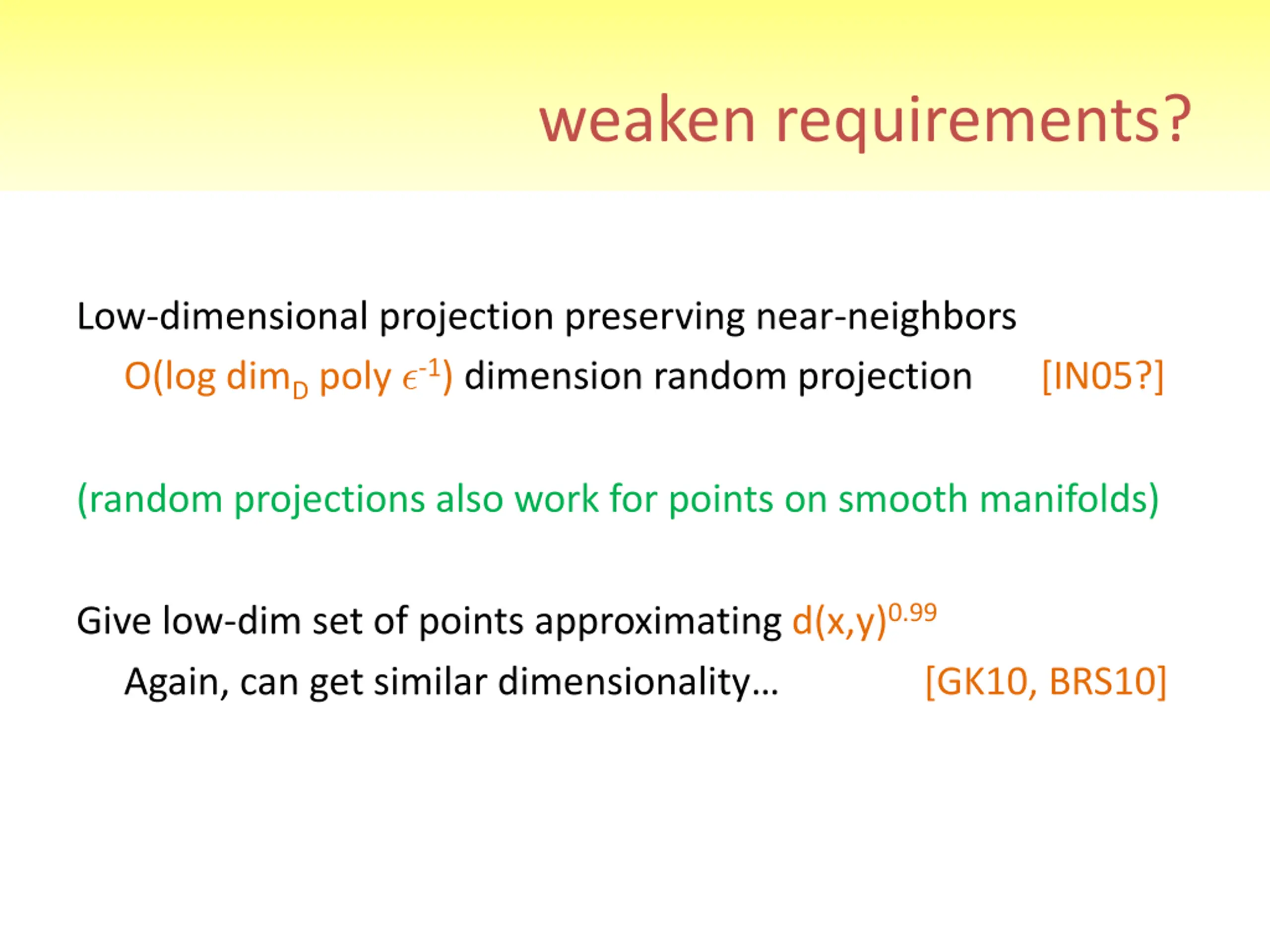 weaken requirements?

Low-dimensional projection preserving near-neighbors

$O(\log \dim_D \text{poly } \epsilon^{-1})$ dimension random projection [IN05?]

(random projections also work for points on smooth manifolds)

Give low-dim set of points approximating $d(x,y)^{0.99}$

Again, can get similar dimensionality… [GK10, BRS10]